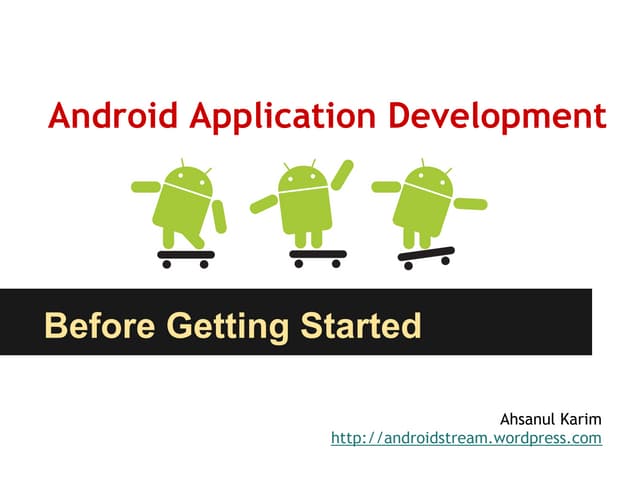 Android Application Development

Before Getting Started

Ahsanul Karim
http://androidstream.wordpress.com